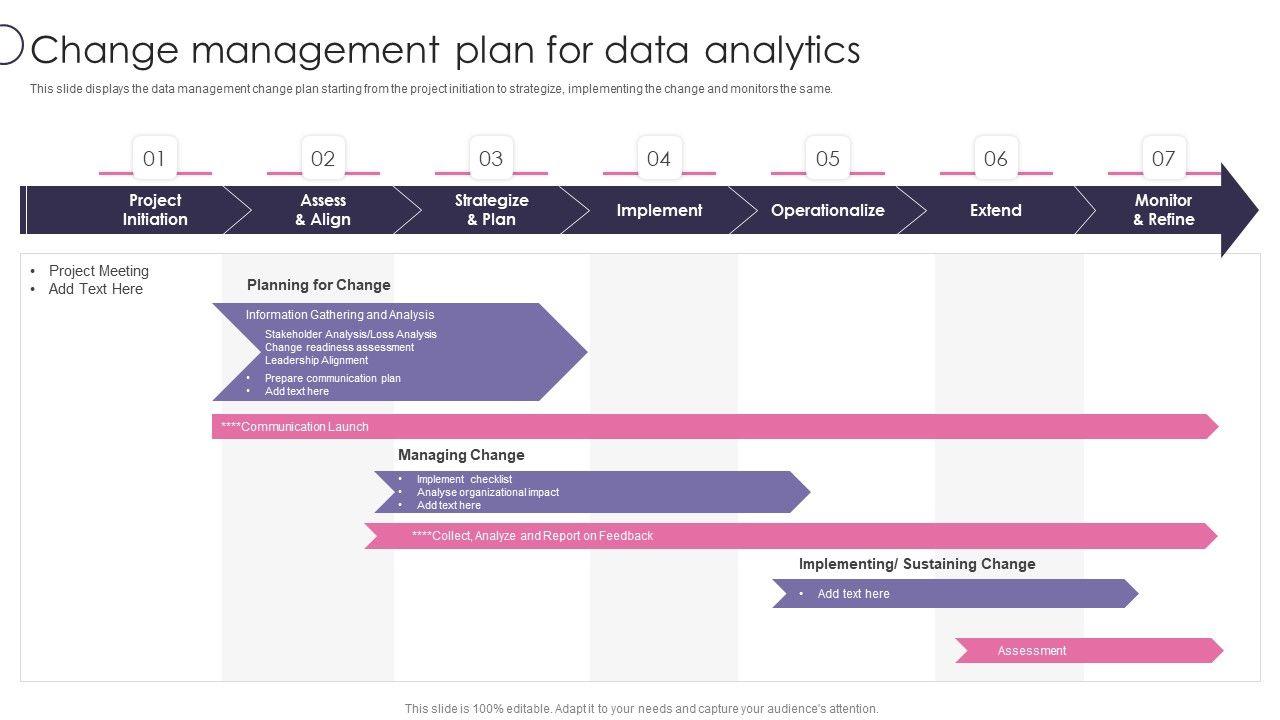 Change management plan for data analytics

This slide displays the data management change plan starting from the project initiation to strategize, implementing the change and monitors the same.

01 Project Initiation

02 Assess & Align

03 Strategize & Plan

04 Implement

05 Operationalize

06 Extend

07 Monitor & Refine

• Project Meeting
• Add Text Here

Planning for Change

Information Gathering and Analysis
Stakeholder Analysis/Loss Analysis
Change readiness assessment
Leadership Alignment
• Prepare communication plan
• Add text here

****Communication Launch

Managing Change

• Implement checklist
• Analyse organizational impact
• Add text here

****Collect, Analyze and Report on Feedback

Implementing/ Sustaining Change

• Add text here

Assessment

This slide is 100% editable. Adapt it to your needs and capture your audience's attention.